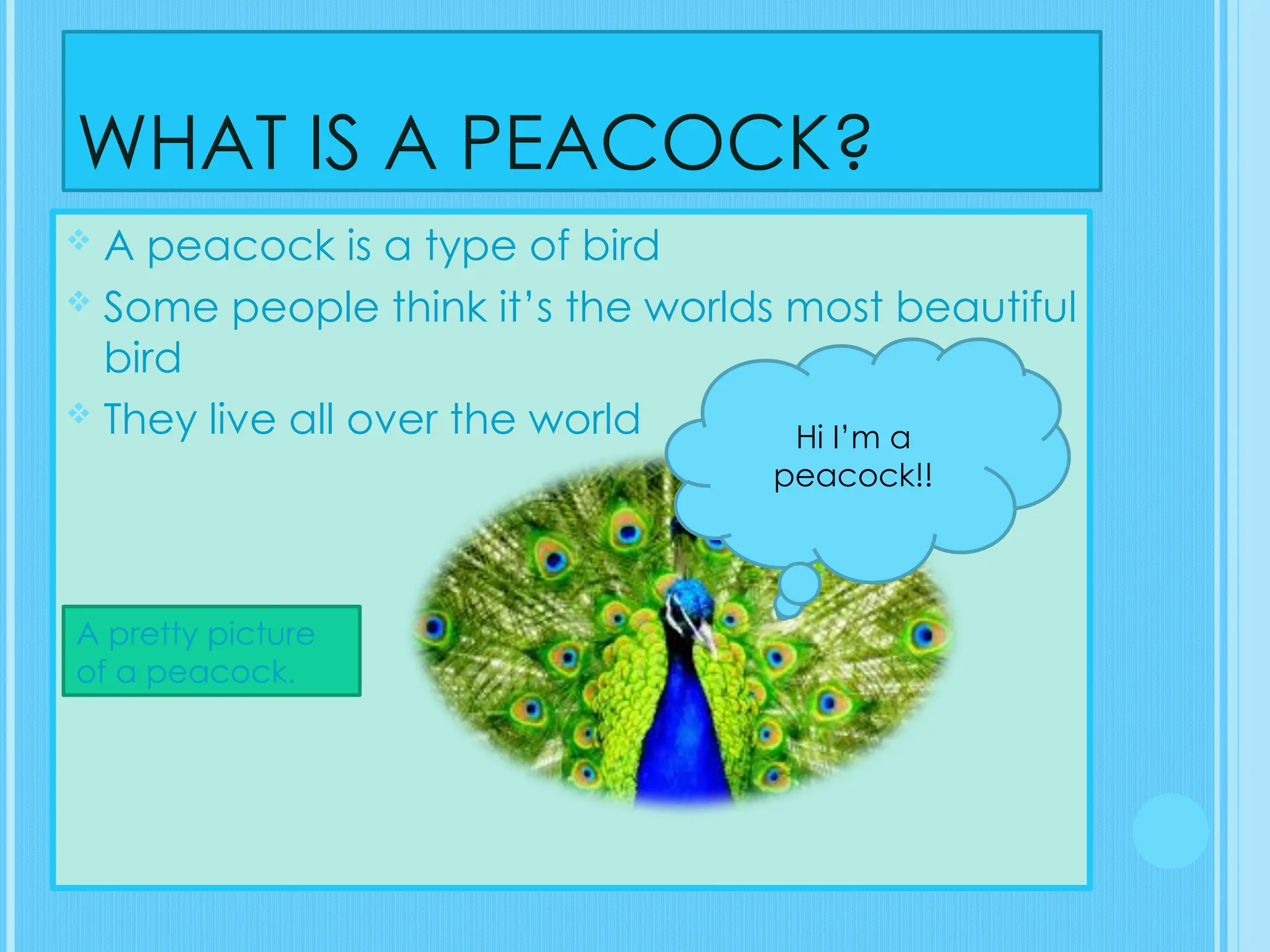 WHAT IS A PEACOCK?

❖ A peacock is a type of bird
❖ Some people think it's the worlds most beautiful bird
❖ They live all over the world

Hi I'm a peacock!!

A pretty picture of a peacock.